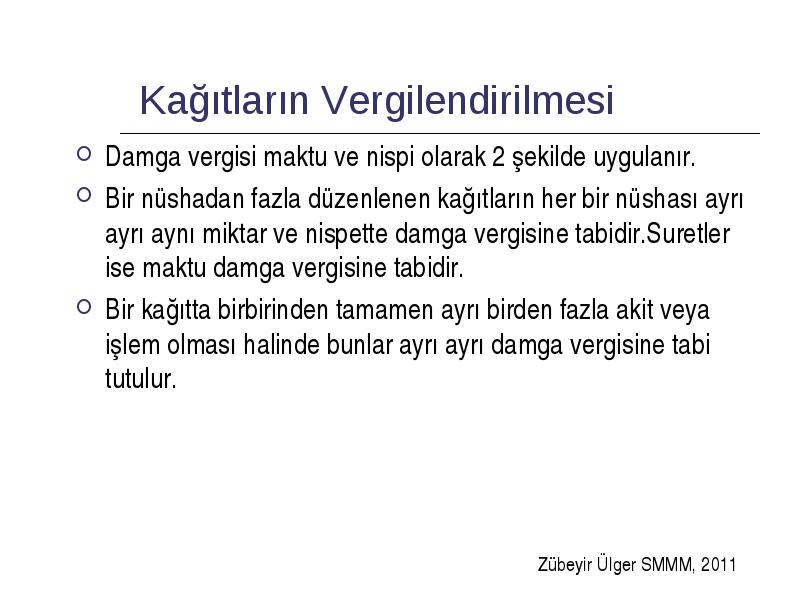 Kağıtların Vergilendirilmesi

Damga vergisi maktu ve nispi olarak 2 şekilde uygulanır.

Bir nüshadan fazla düzenlenen kağıtların her bir nüshası ayrı ayrı aynı miktar ve nispette damga vergisine tabidir.Suretler ise maktu damga vergisine tabidir.

Bir kağıtta birbirinden tamamen ayrı birden fazla akit veya işlem olması halinde bunlar ayrı ayrı damga vergisine tabi tutulur.

Zübeyir Ülger SMMM, 2011